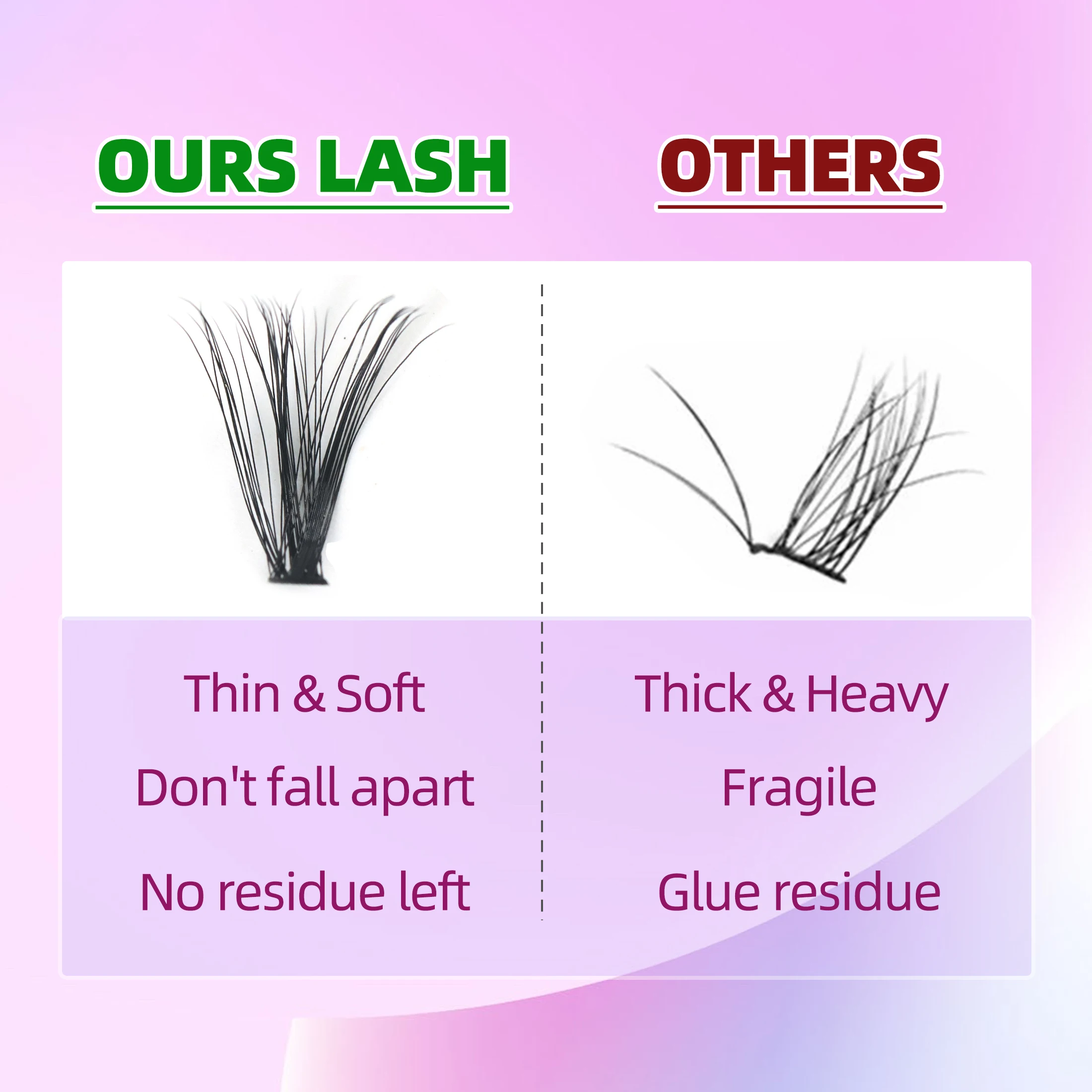 OURS LASH

Thin & Soft

Don't fall apart

No residue left

OTHERS

Thick & Heavy

Fragile

Glue residue